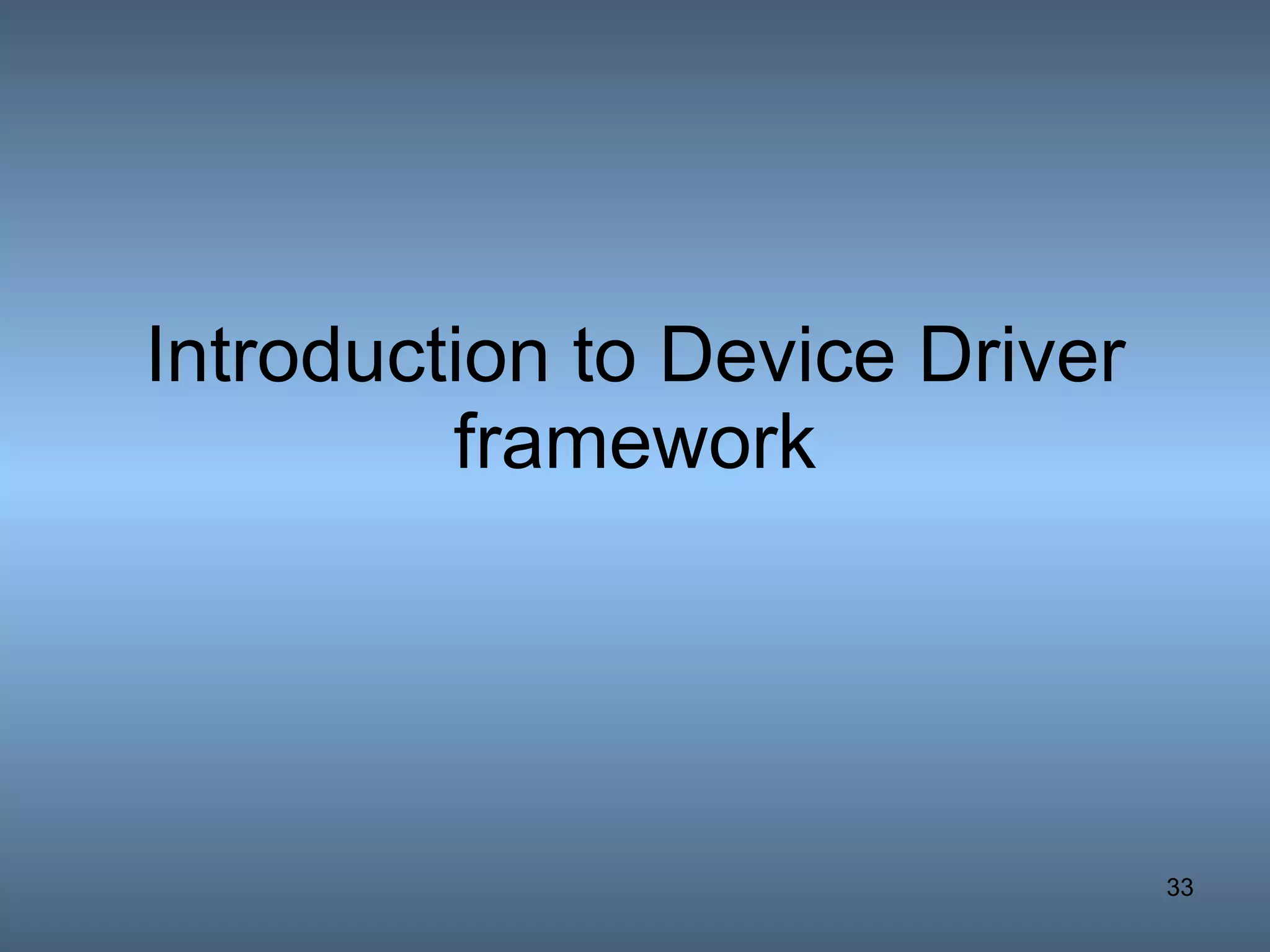 Introduction to Device Driver framework

33